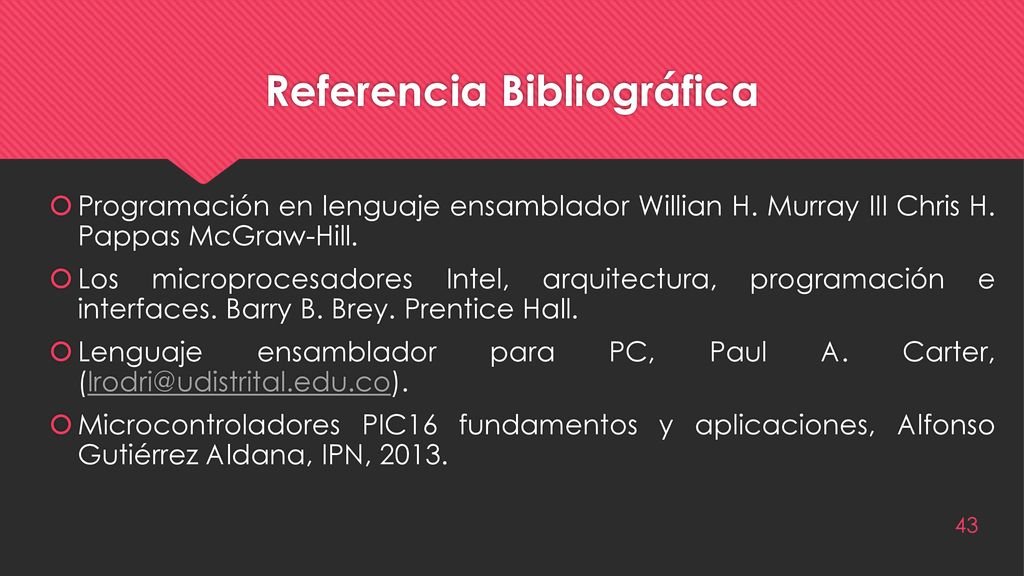 Referencia Bibliográfica

Programación en lenguaje ensamblador Willian H. Murray III Chris H. Pappas McGraw-Hill.

Los microprocesadores Intel, arquitectura, programación e interfaces. Barry B. Brey. Prentice Hall.

Lenguaje ensamblador para PC, Paul A. Carter, (lrodri@udistrital.edu.co).

Microcontroladores PIC16 fundamentos y aplicaciones, Alfonso Gutiérrez Aldana, IPN, 2013.

43